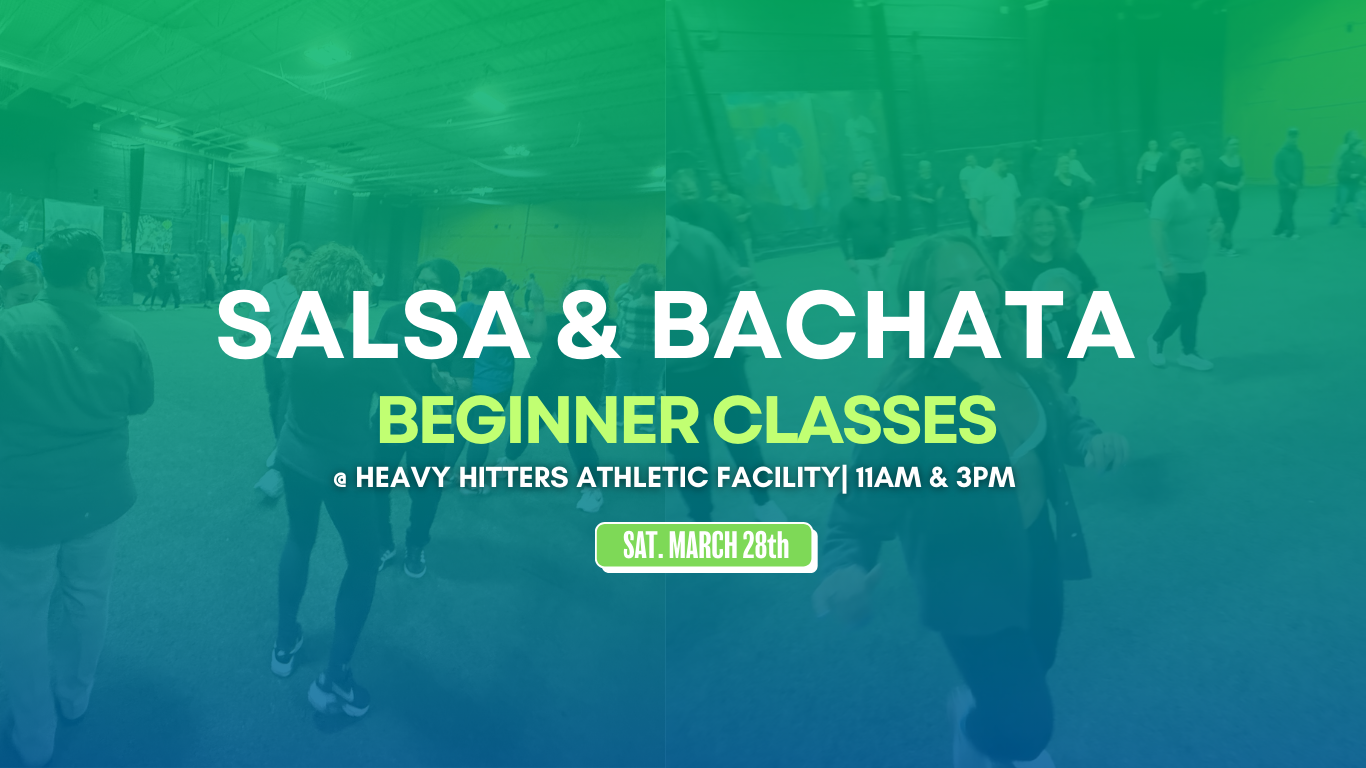 SALSA & BACHATA

BEGINNER CLASSES

@ HEAVY HITTERS ATHLETIC FACILITY| 11AM & 3PM

SAT. MARCH 28th